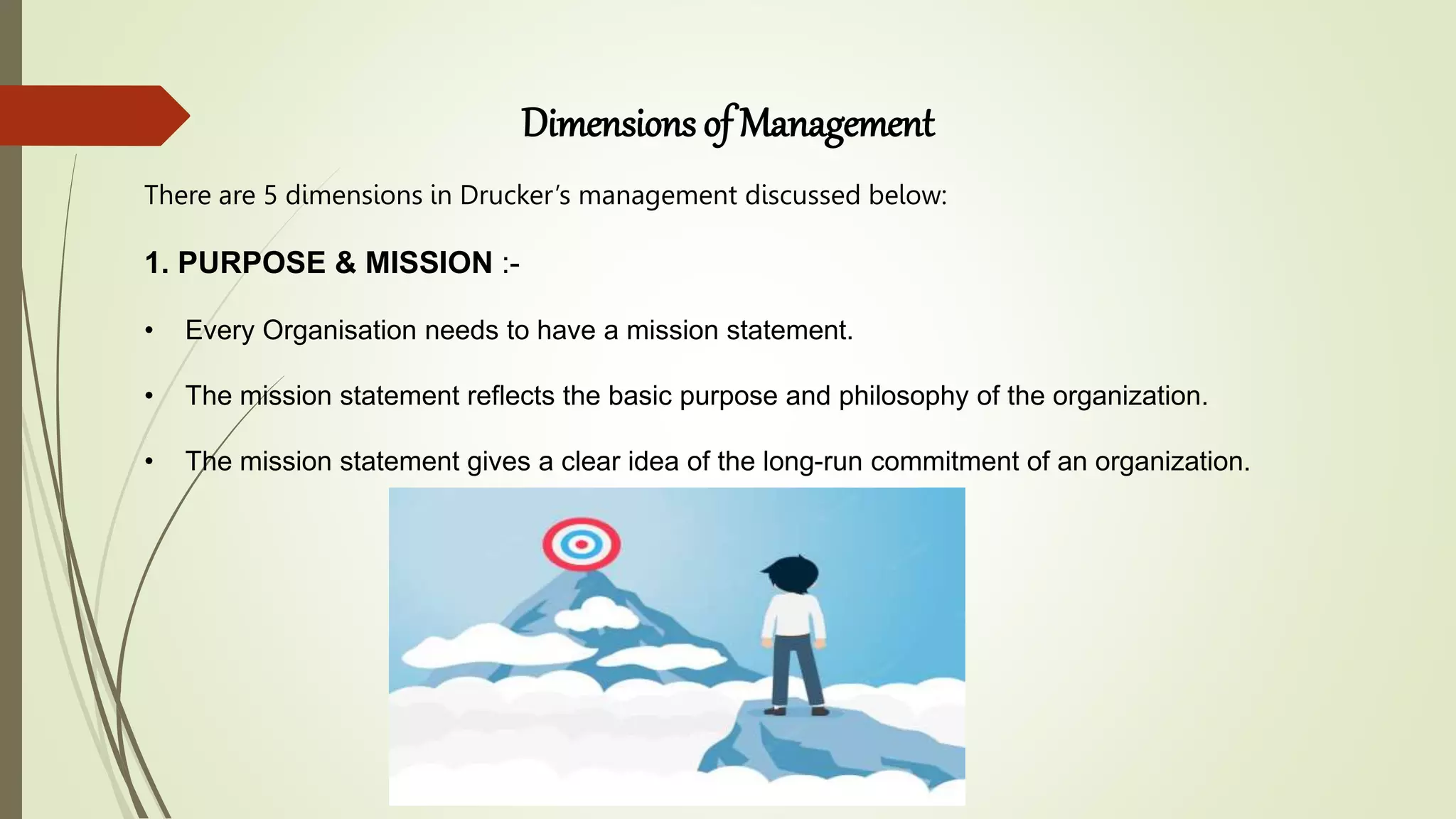 Dimensions of Management

There are 5 dimensions in Drucker's management discussed below:

1. PURPOSE & MISSION :-

• Every Organisation needs to have a mission statement.

• The mission statement reflects the basic purpose and philosophy of the organization.

• The mission statement gives a clear idea of the long-run commitment of an organization.